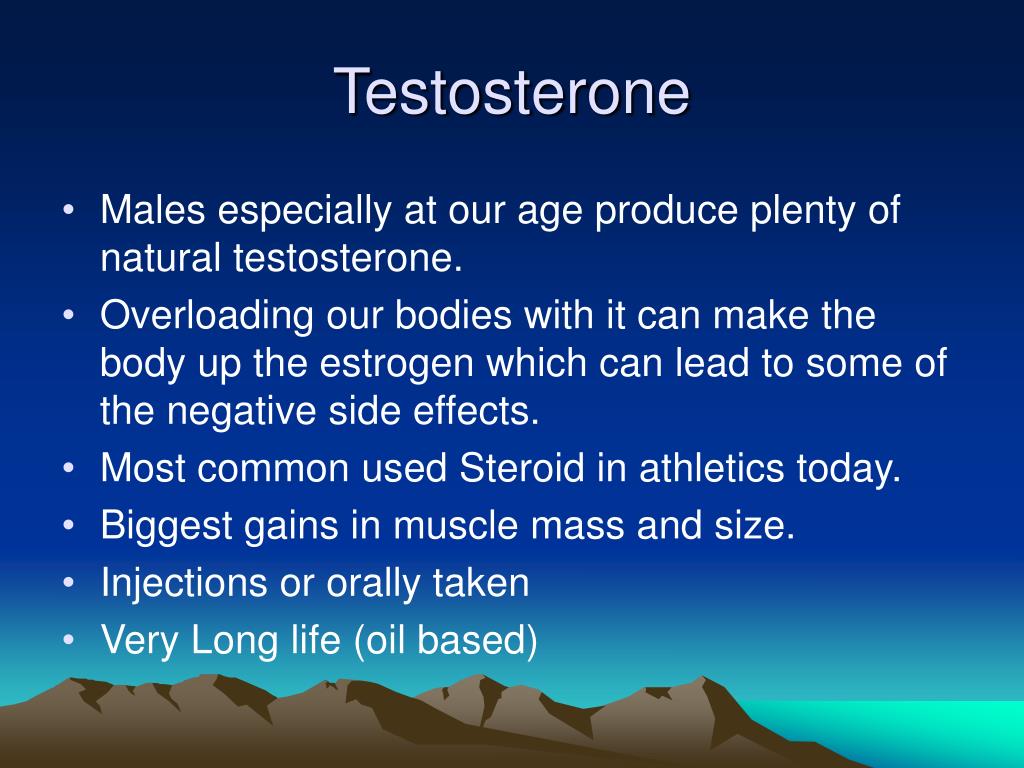 Testosterone

• Males especially at our age produce plenty of natural testosterone.
• Overloading our bodies with it can make the body up the estrogen which can lead to some of the negative side effects.
• Most common used Steroid in athletics today.
• Biggest gains in muscle mass and size.
• Injections or orally taken
• Very Long life (oil based)